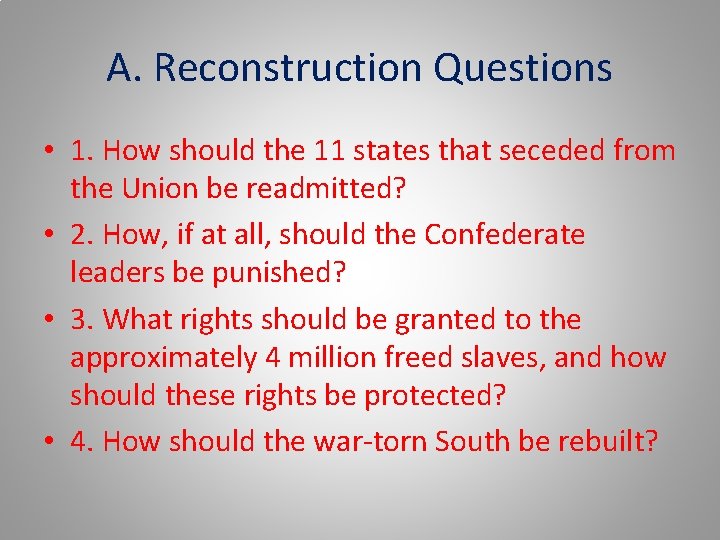 A. Reconstruction Questions

• 1. How should the 11 states that seceded from the Union be readmitted?

• 2. How, if at all, should the Confederate leaders be punished?

• 3. What rights should be granted to the approximately 4 million freed slaves, and how should these rights be protected?

• 4. How should the war-torn South be rebuilt?